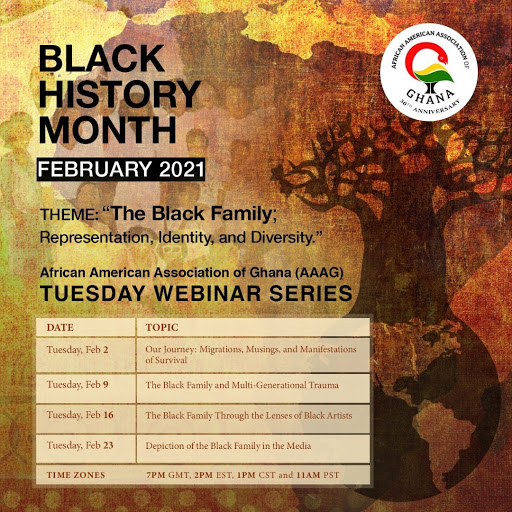 BLACK HISTORY MONTH
FEBRUARY 2021

AFRICAN AMERICAN ASSOCIATION OF GHANA 30th ANNIVERSARY

THEME: "The Black Family; Representation, Identity, and Diversity."

African American Association of Ghana (AAAG)
TUESDAY WEBINAR SERIES

| DATE | TOPIC |
|---|---|
| Tuesday, Feb 2 | Our Journey: Migrations, Musings, and Manifestations of Survival |
| Tuesday, Feb 9 | The Black Family and Multi-Generational Trauma |
| Tuesday, Feb 16 | The Black Family Through the Lenses of Black Artists |
| Tuesday, Feb 23 | Depiction of the Black Family in the Media |
| TIME ZONES | 7PM GMT, 2PM EST, 1PM CST and 11AM PST |